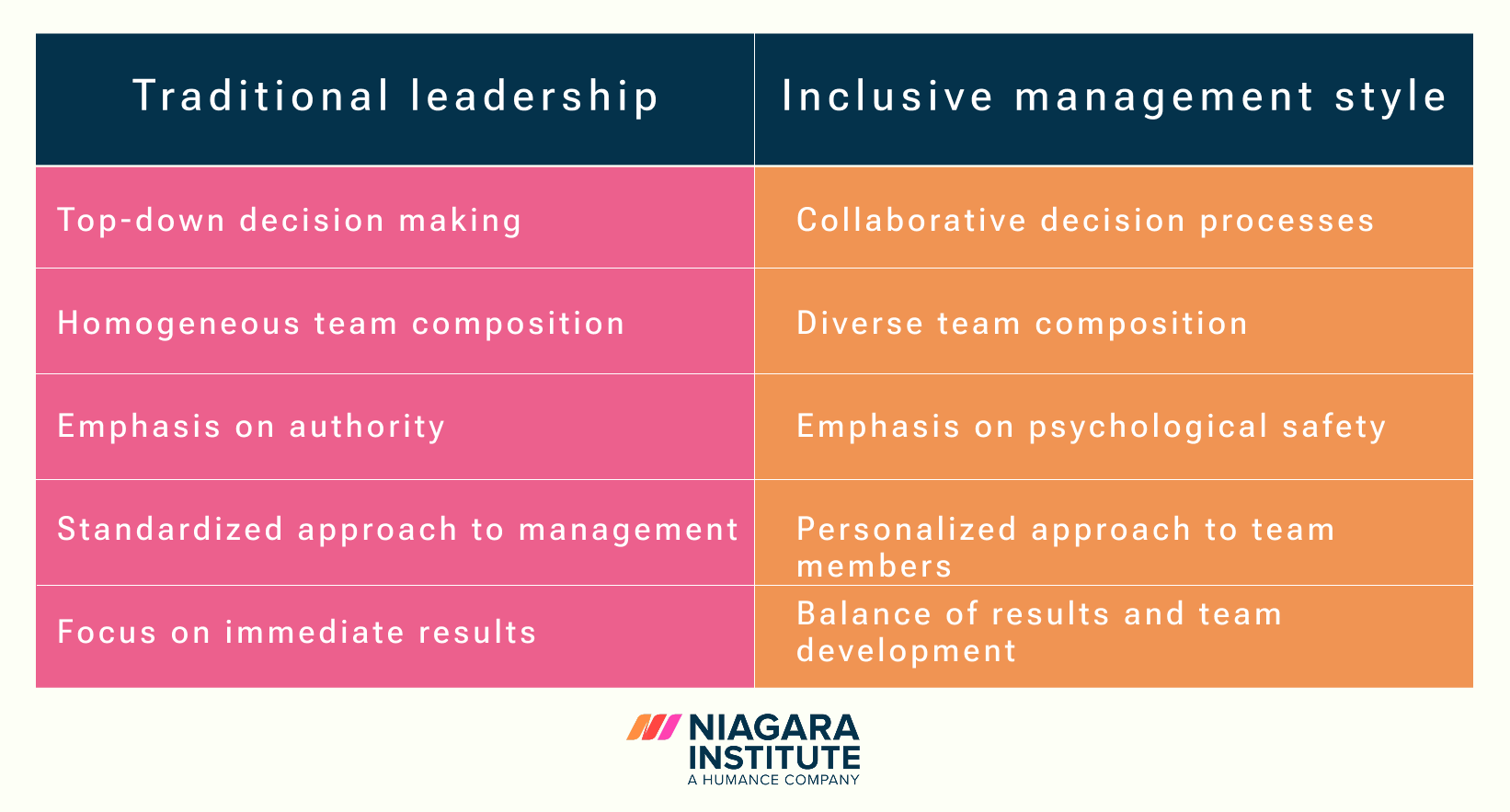 | Traditional leadership | Inclusive management style |
|---|---|
| Top-down decision making | Collaborative decision processes |
| Homogeneous team composition | Diverse team composition |
| Emphasis on authority | Emphasis on psychological safety |
| Standardized approach to management | Personalized approach to team members |
| Focus on immediate results | Balance of results and team development |

NIAGARA INSTITUTE
A HUMANCE COMPANY